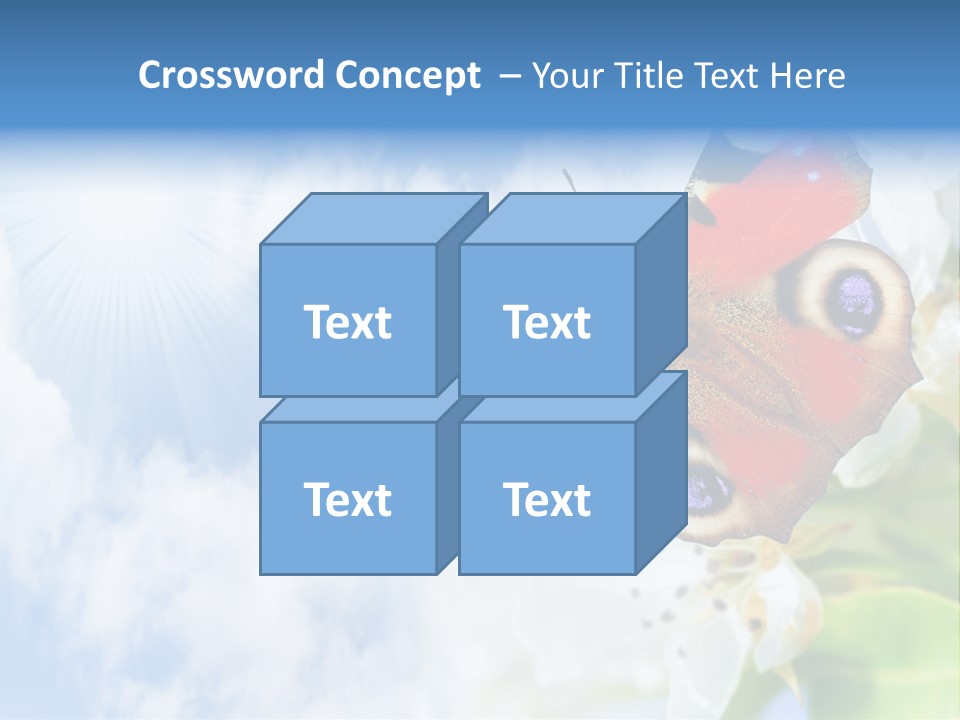 Crossword Concept – Your Title Text Here

Text

Text

Text

Text